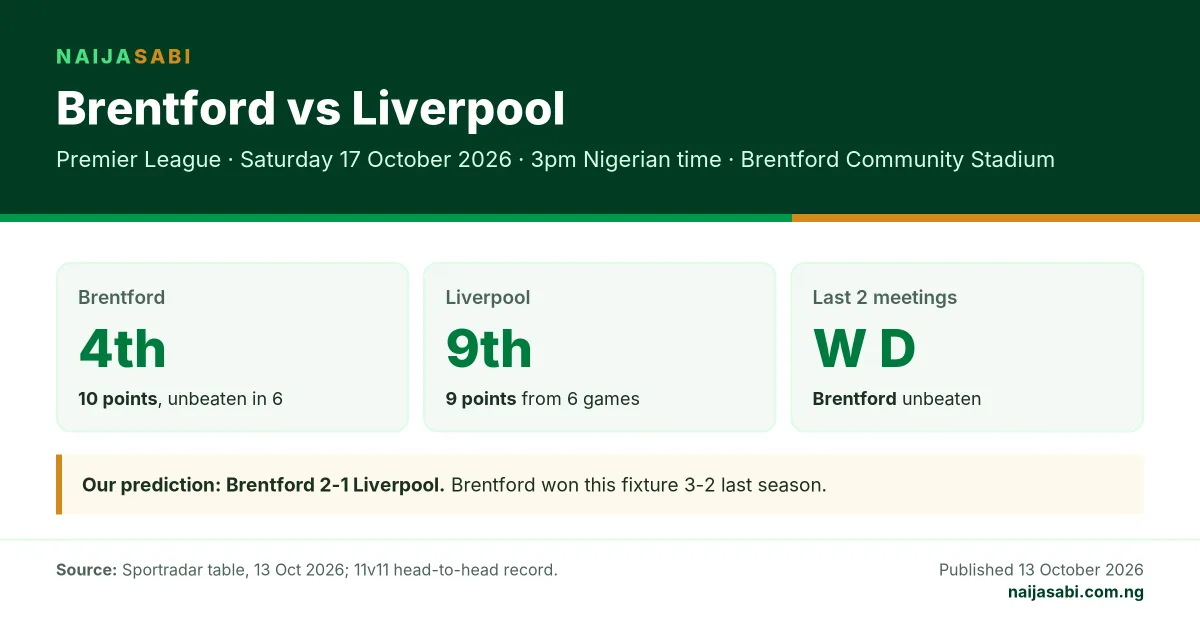 NAIJASABI

Brentford vs Liverpool

Premier League · Saturday 17 October 2026 · 3pm Nigerian time · Brentford Community Stadium

Brentford
4th
10 points, unbeaten in 6

Liverpool
9th
9 points from 6 games

Last 2 meetings
W D
Brentford unbeaten

Our prediction: Brentford 2-1 Liverpool. Brentford won this fixture 3-2 last season.

Source: Sportradar table, 13 Oct 2026; 11v11 head-to-head record.

Published 13 October 2026
naijasabi.com.ng